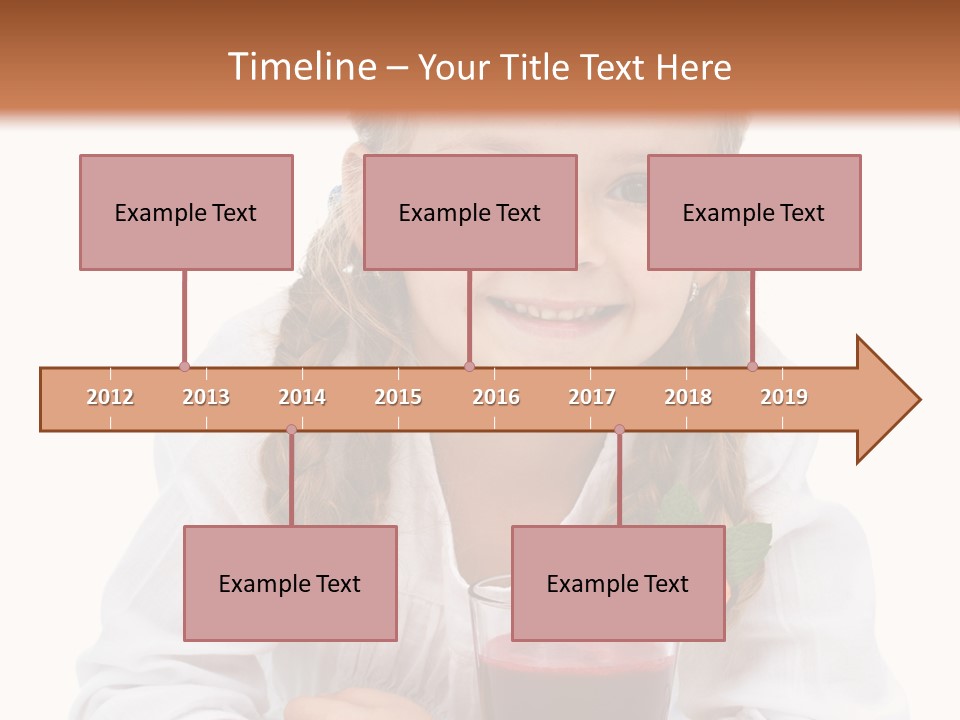 Timeline – Your Title Text Here

Example Text

Example Text

Example Text

2012 2013 2014 2015 2016 2017 2018 2019

Example Text

Example Text